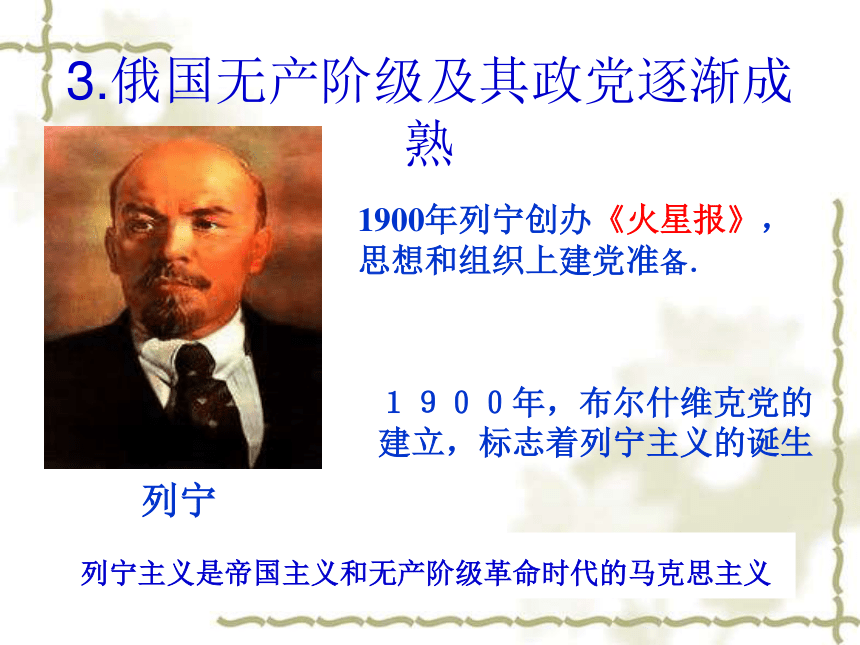 3.俄国无产阶级及其政党逐渐成熟

1900年列宁创办《火星报》，思想和组织上建党准备.

１９００年，布尔什维克党的建立，标志着列宁主义的诞生

列宁

列宁主义是帝国主义和无产阶级革命时代的马克思主义